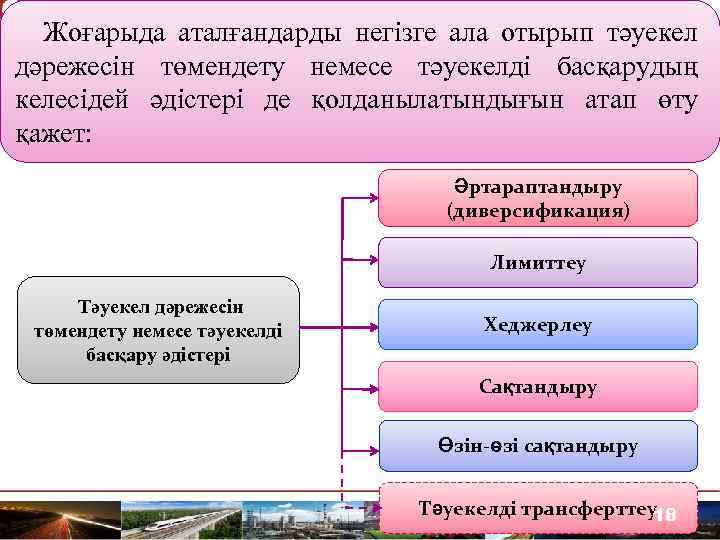 Жоғарыда аталғандарды негізге ала отырып тәуекел дәрежесін төмендету немесе тәуекелді басқарудың келесідей әдістері де қолданылатындығын атап өту қажет:

Тәуекел дәрежесін төмендету немесе тәуекелді басқару әдістері

Әртараптандыру (диверсификация)

Лимиттеу

Хеджерлеу

Сақтандыру

Өзін-өзі сақтандыру

Тәуекелді трансферттеу

18